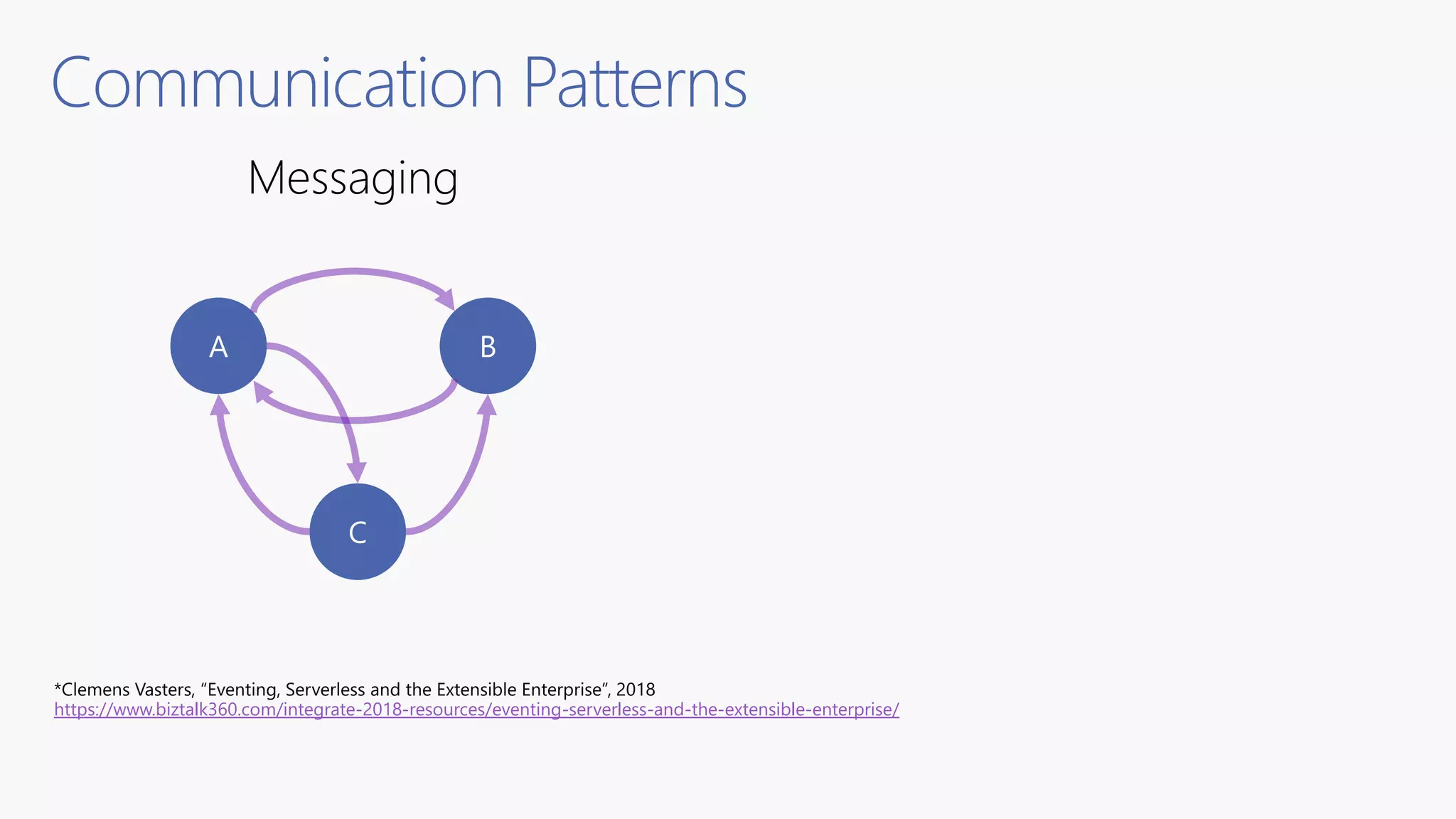 Communication Patterns

Messaging

A

B

C

*Clemens Vasters, “Eventing, Serverless and the Extensible Enterprise”, 2018
https://www.biztalk360.com/integrate-2018-resources/eventing-serverless-and-the-extensible-enterprise/